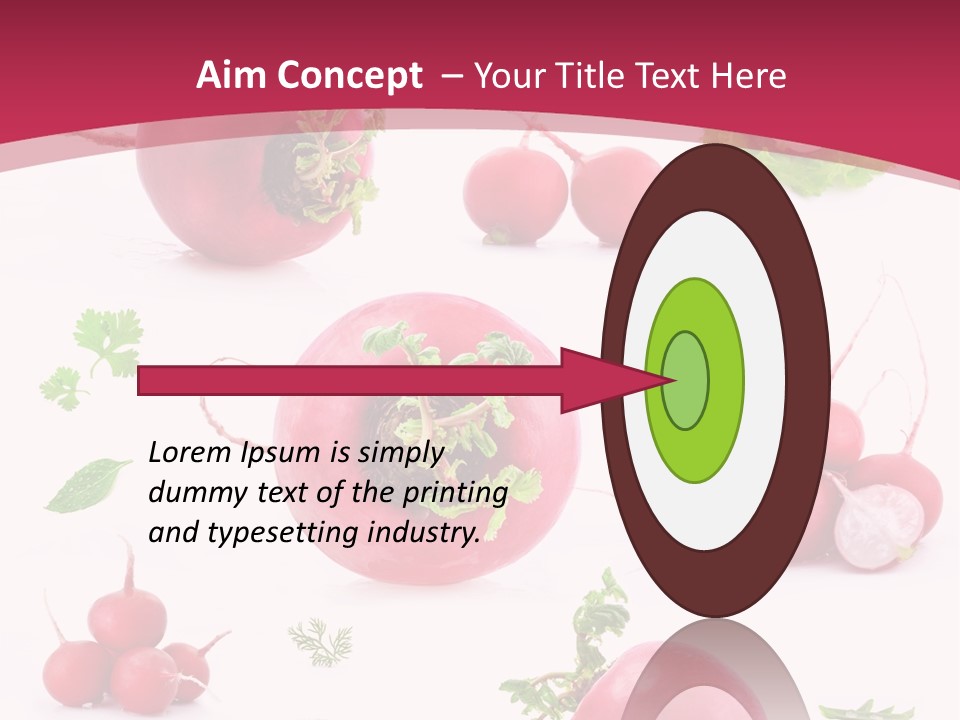 Aim Concept – Your Title Text Here

Lorem Ipsum is simply dummy text of the printing and typesetting industry.